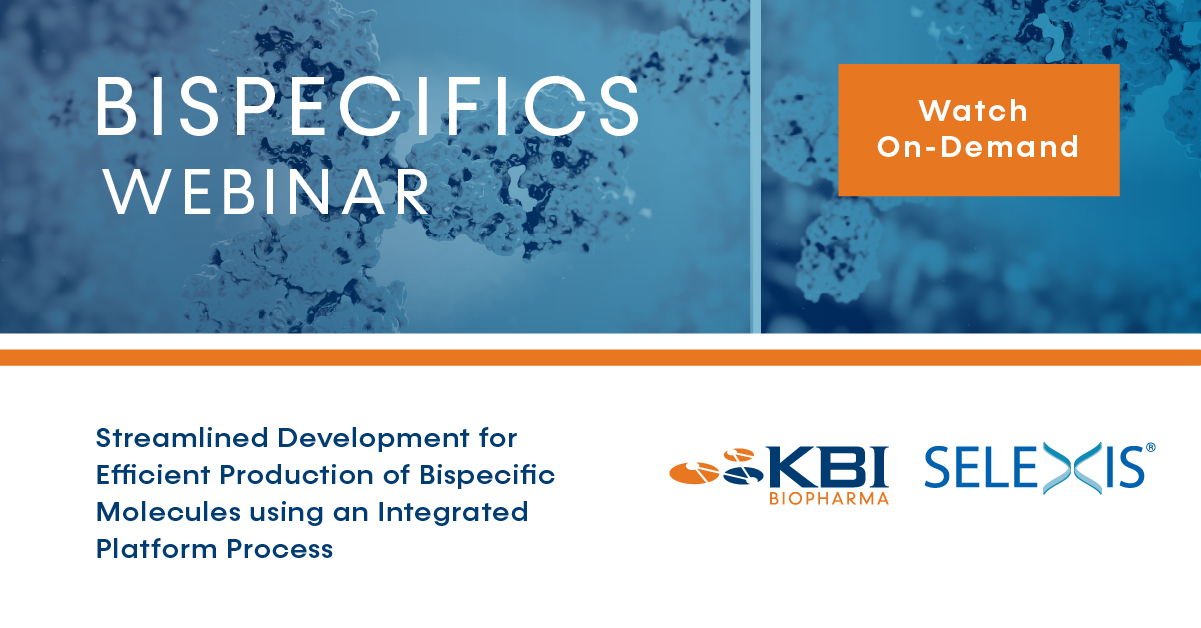 BISPECIFICS WEBINAR

Watch On-Demand

Streamlined Development for Efficient Production of Bispecific Molecules using an Integrated Platform Process

KBI BIOPHARMA

SELEXIS®